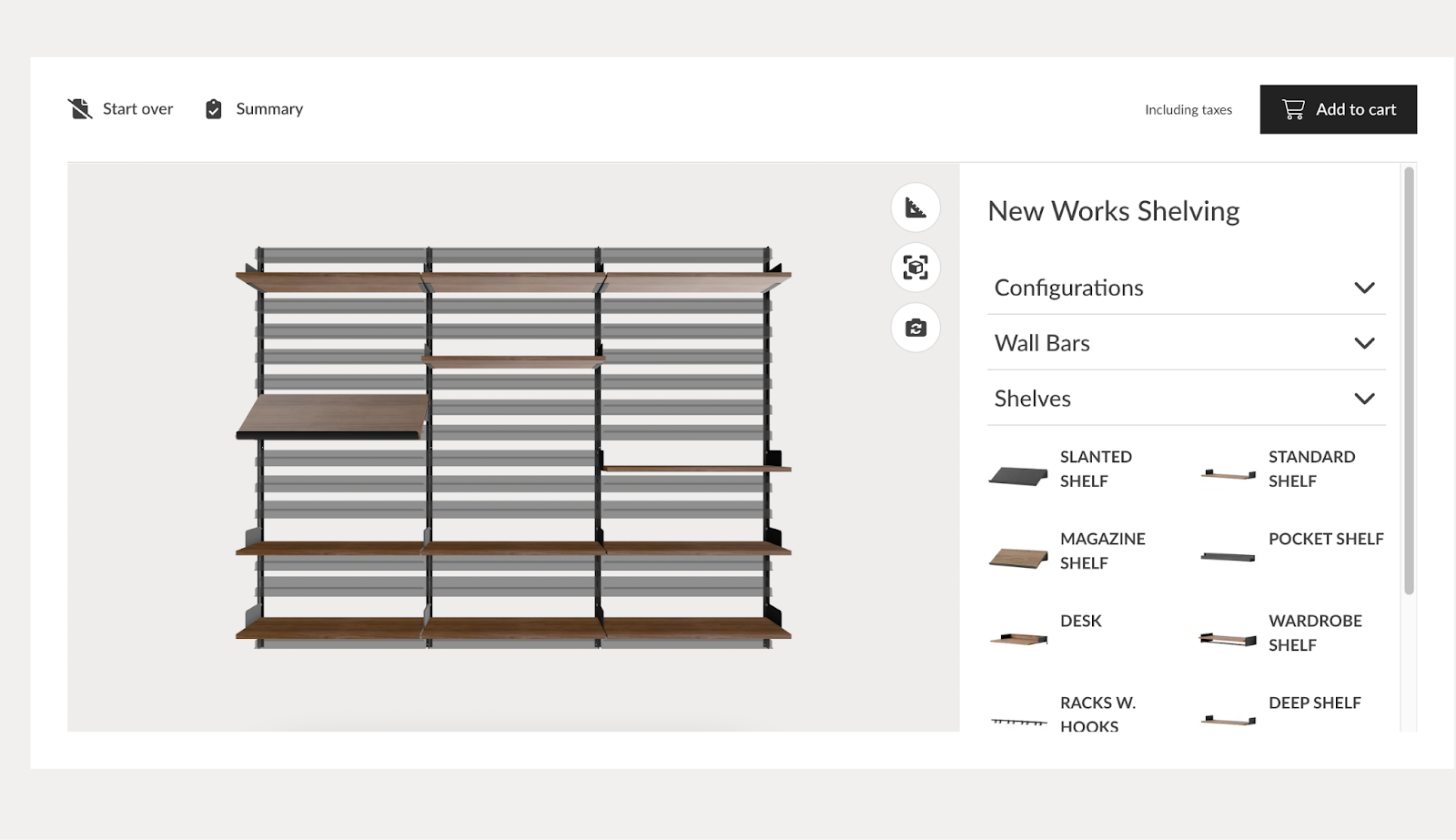 Start over Summary

Including taxes

Add to cart

New Works Shelving

Configurations

Wall Bars

Shelves

SLANTED SHELF

STANDARD SHELF

MAGAZINE SHELF

POCKET SHELF

DESK

WARDROBE SHELF

RACKS W. HOOKS

DEEP SHELF